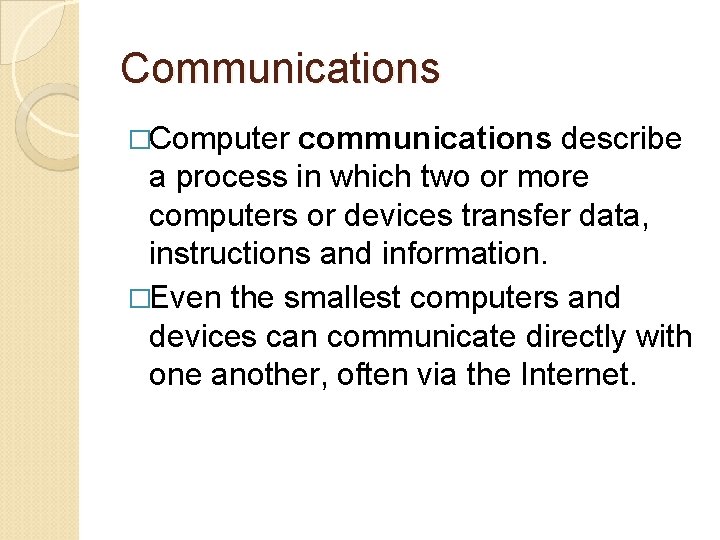 Communications

□Computer communications describe a process in which two or more computers or devices transfer data, instructions and information.

□Even the smallest computers and devices can communicate directly with one another, often via the Internet.